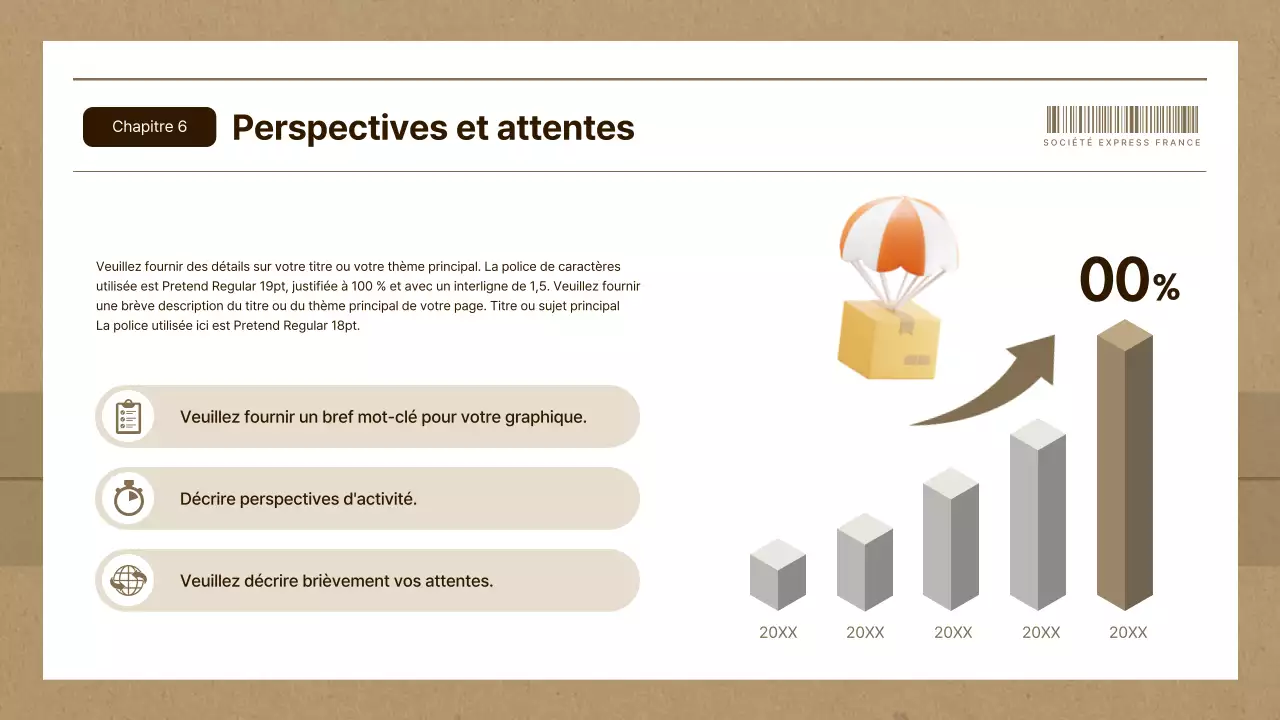 Chapitre 6

Perspectives et attentes

SOCIÉTÉ EXPRESS FRANCE

Veuillez fournir des détails sur votre titre ou votre thème principal. La police de caractères utilisée est Pretend Regular 19pt, justifiée à 100 % et avec un interligne de 1,5. Veuillez fournir une brève description du titre ou du thème principal de votre page. Titre ou sujet principal
La police utilisée ici est Pretend Regular 18pt.

Veuillez fournir un bref mot-clé pour votre graphique.

Décrire perspectives d'activité.

Veuillez décrire brièvement vos attentes.

00%

20XX 20XX 20XX 20XX 20XX